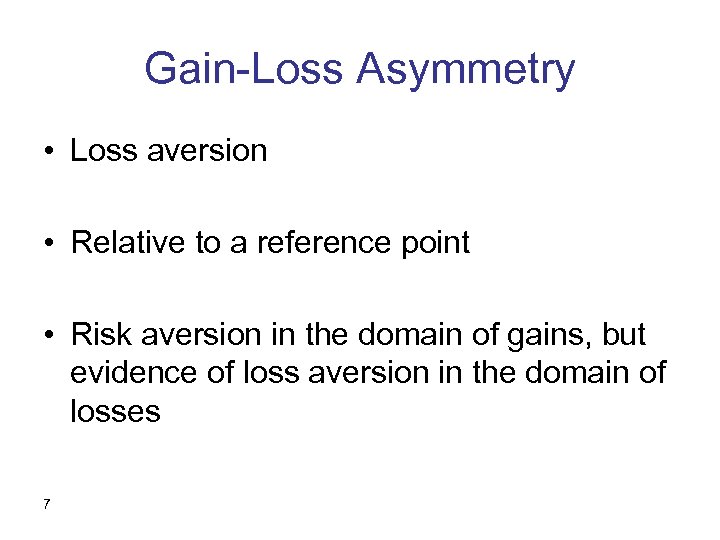 Gain-Loss Asymmetry

• Loss aversion

• Relative to a reference point

• Risk aversion in the domain of gains, but evidence of loss aversion in the domain of losses

7